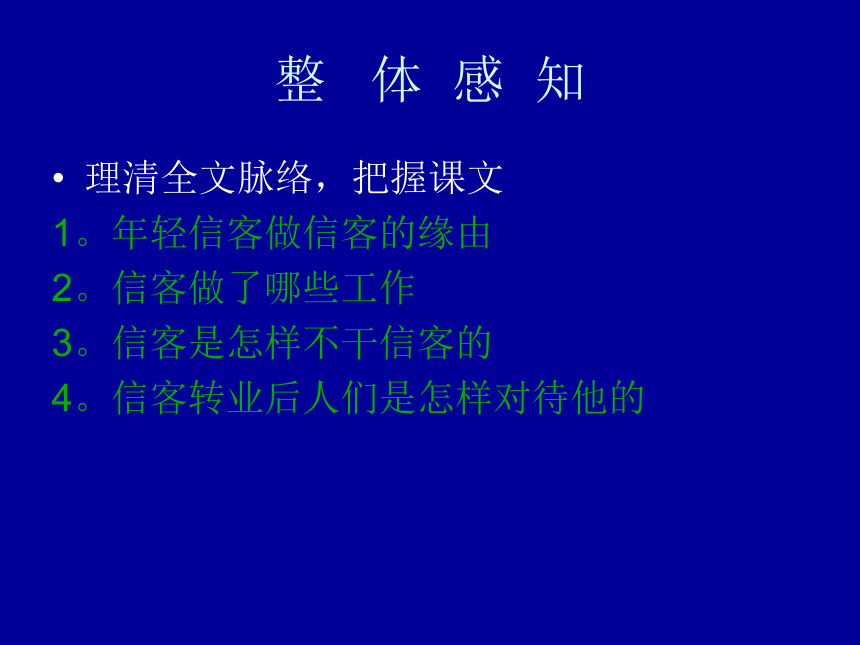 整 体 感 知

• 理清全文脉络，把握课文

1。年轻信客做信客的缘由

2。信客做了哪些工作

3。信客是怎样不干信客的

4。信客转业后人们是怎样对待他的